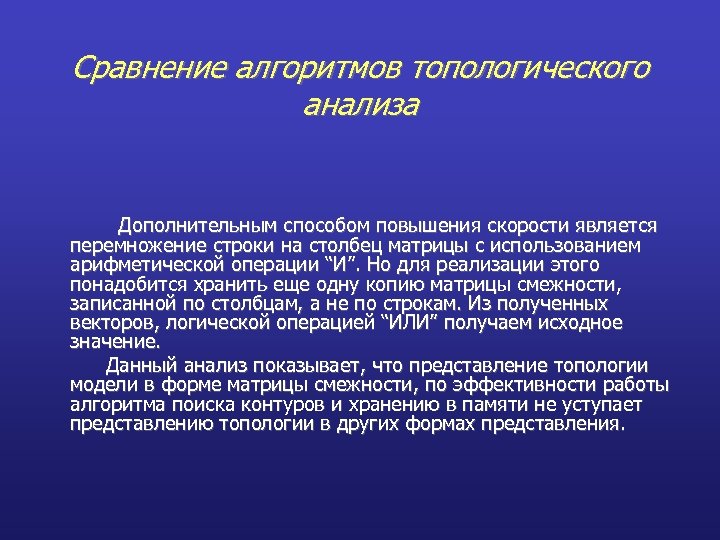 Сравнение алгоритмов топологического анализа

Дополнительным способом повышения скорости является перемножение строки на столбец матрицы с использованием арифметической операции “И”. Но для реализации этого понадобится хранить еще одну копию матрицы смежности, записанной по столбцам, а не по строкам. Из полученных векторов, логической операцией “ИЛИ” получаем исходное значение.

Данный анализ показывает, что представление топологии модели в форме матрицы смежности, по эффективности работы алгоритма поиска контуров и хранению в памяти не уступает представлению топологии в других формах представления.